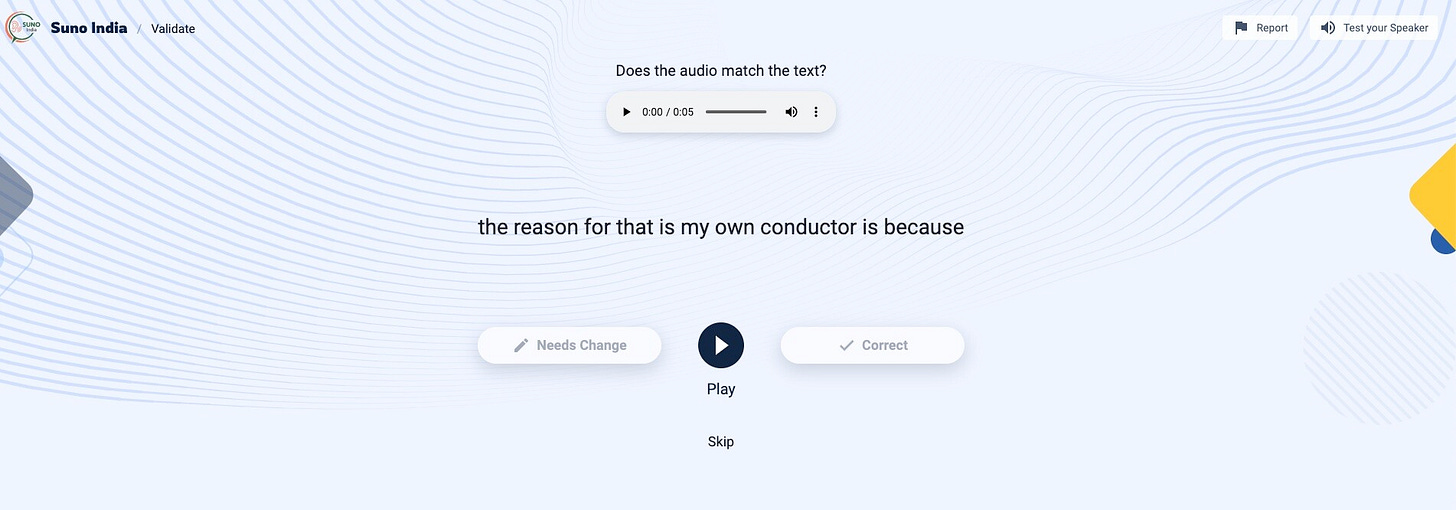 SUNO India

Suno India / Validate

Report

Test your Speaker

Does the audio match the text?

0:00 / 0:05

the reason for that is my own conductor is because

Needs Change

Play

Correct

Skip